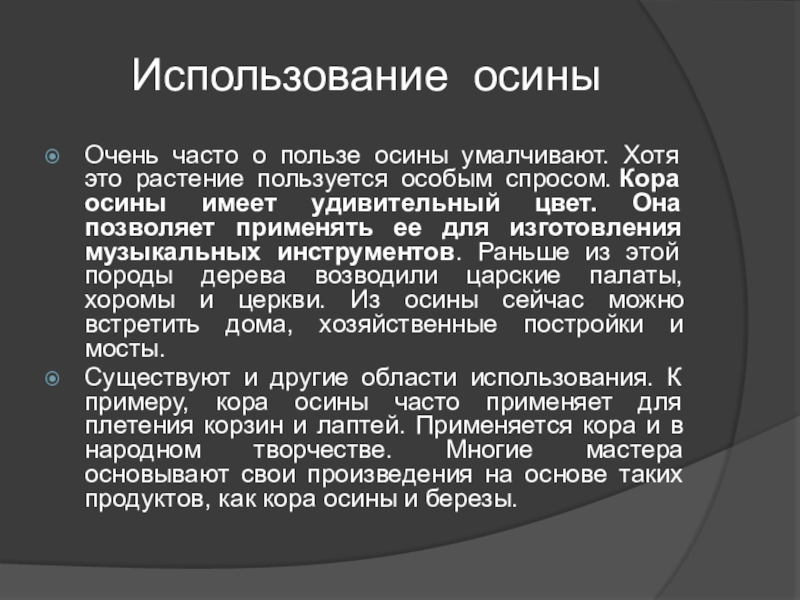 Использование осины

Очень часто о пользе осины умалчивают. Хотя это растение пользуется особым спросом. Кора осины имеет удивительный цвет. Она позволяет применять ее для изготовления музыкальных инструментов. Раньше из этой породы дерева возводили царские палаты, хоромы и церкви. Из осины сейчас можно встретить дома, хозяйственные постройки и мосты.

Существуют и другие области использования. К примеру, кора осины часто применяет для плетения корзин и лаптей. Применяется кора и в народном творчестве. Многие мастера основывают свои произведения на основе таких продуктов, как кора осины и березы.